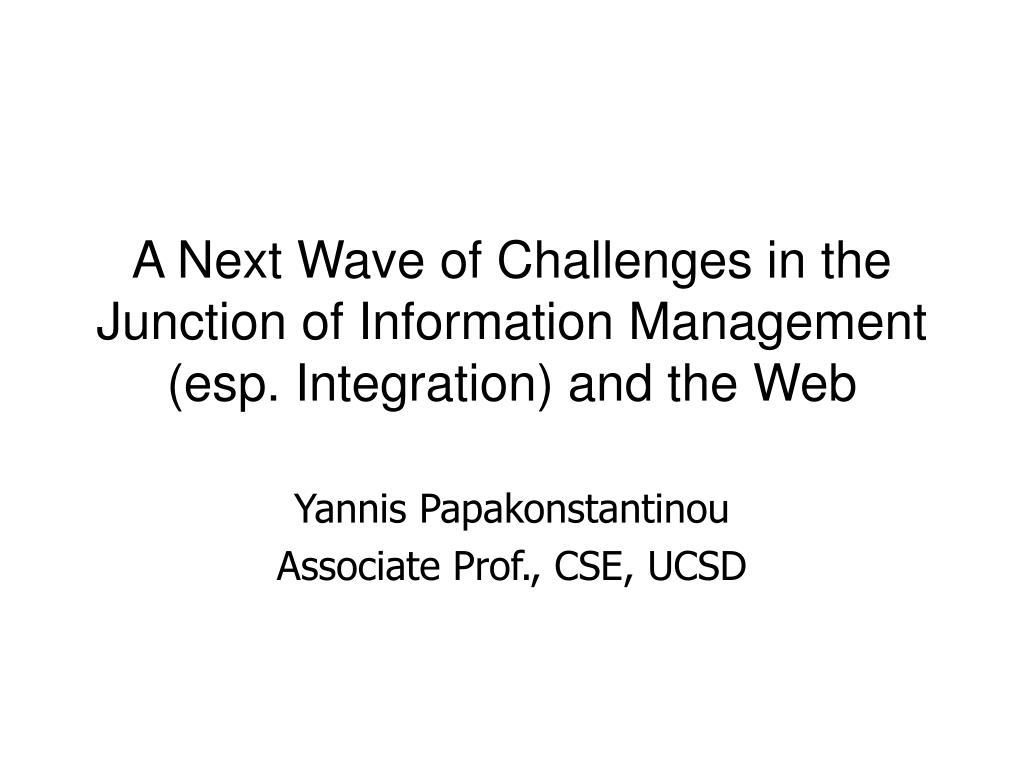 A Next Wave of Challenges in the Junction of Information Management (esp. Integration) and the Web

Yannis Papakonstantinou
Associate Prof., CSE, UCSD